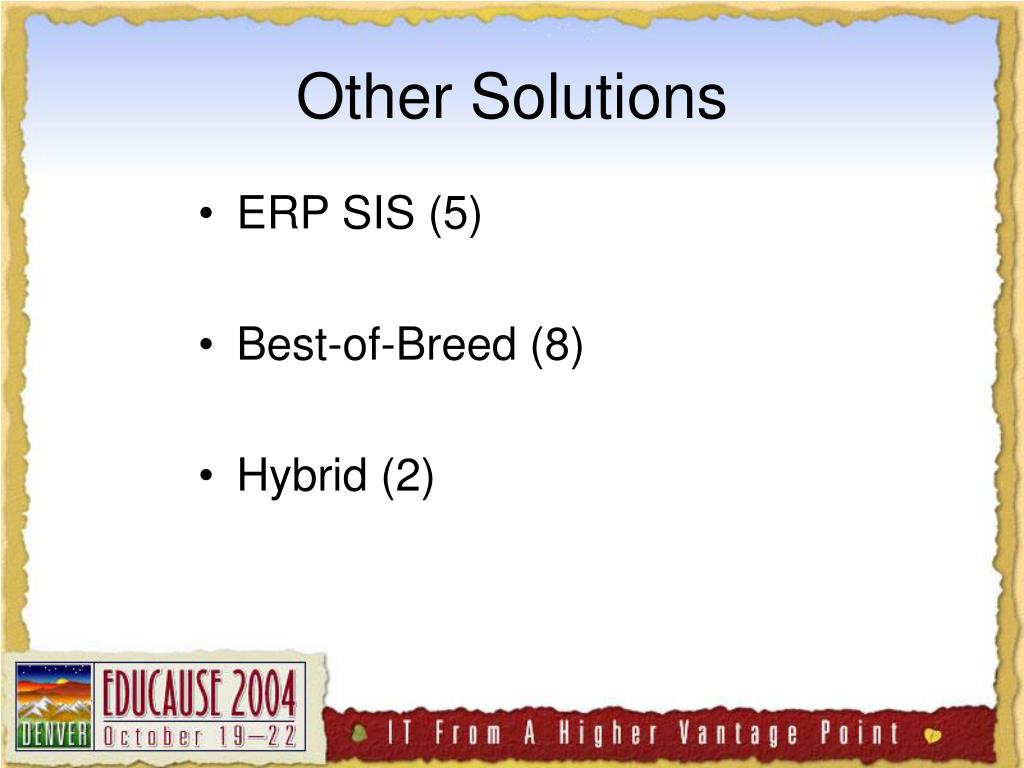 Other Solutions

• ERP SIS (5)

• Best-of-Breed (8)

• Hybrid (2)

DENVER EDUCAUSE 2004 October 19–22

IT From A Higher Vantage Point